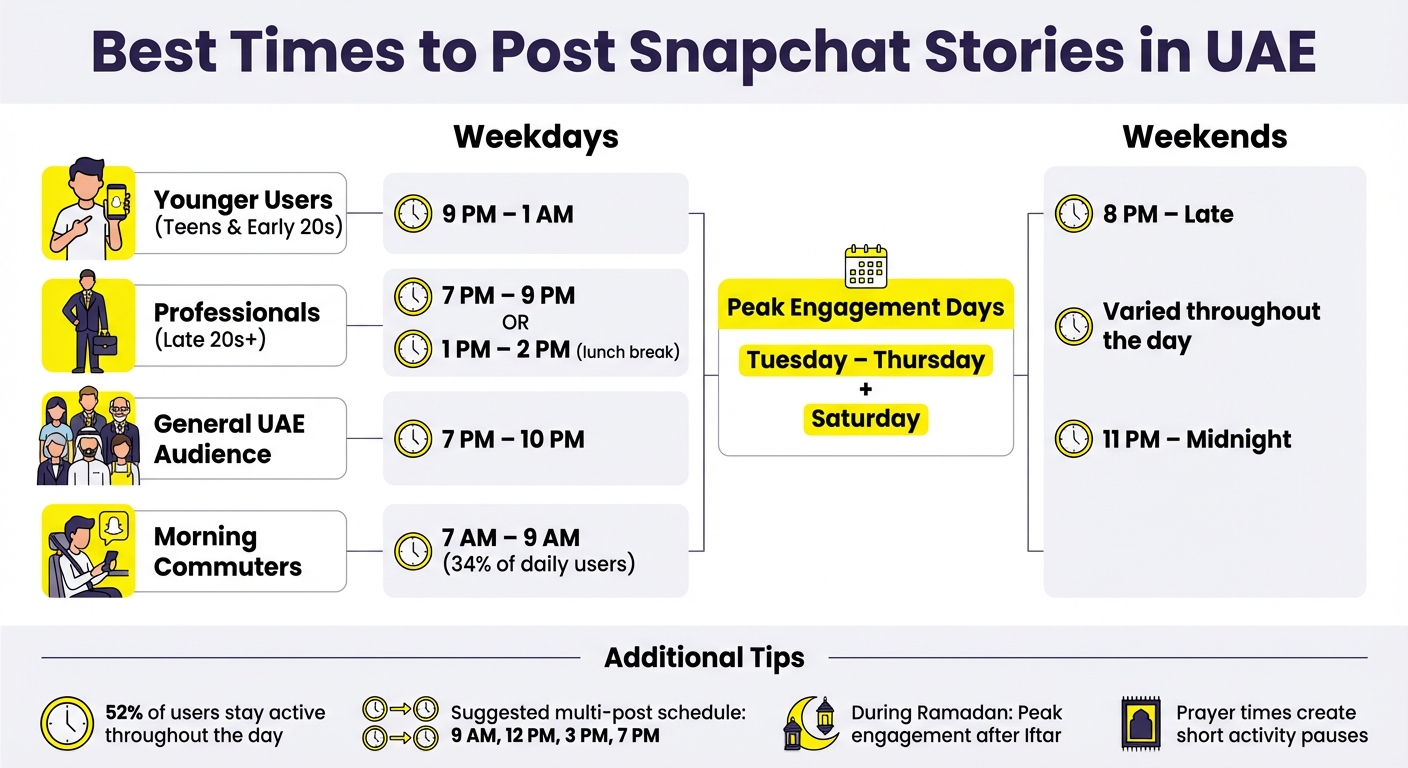 Best Times to Post Snapchat Stories in UAE

Weekdays

Younger Users (Teens & Early 20s)

9 PM – 1 AM

Professionals (Late 20s+)

7 PM – 9 PM
OR
1 PM – 2 PM (lunch break)

General UAE Audience

7 PM – 10 PM

Morning Commuters

7 AM – 9 AM (34% of daily users)

Peak Engagement Days

Tuesday – Thursday
+
Saturday

Weekends

8 PM – Late

Varied throughout the day

11 PM – Midnight

Additional Tips

52% of users stay active throughout the day

Suggested multi-post schedule: 9 AM, 12 PM, 3 PM, 7 PM

During Ramadan: Peak engagement after Iftar

Prayer times create short activity pauses